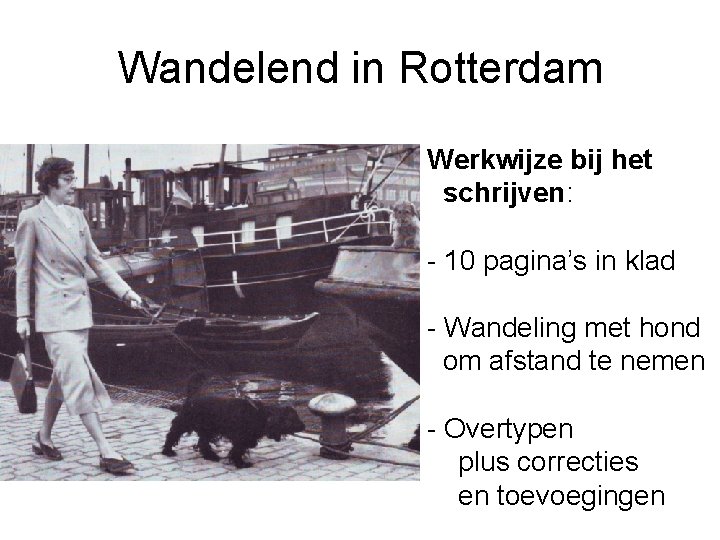 Wandelend in Rotterdam

Werkwijze bij het schrijven:

- 10 pagina's in klad

- Wandeling met hond om afstand te nemen

- Overtypen plus correcties en toevoegingen